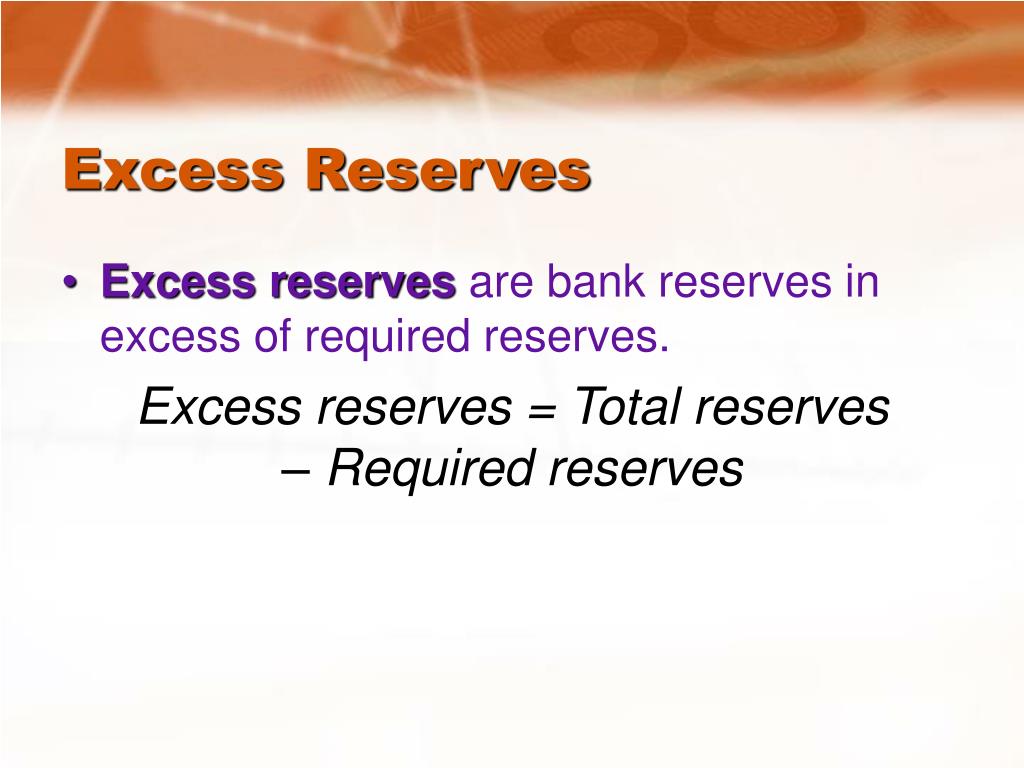 Excess Reserves

• Excess reserves are bank reserves in excess of required reserves.

Excess reserves = Total reserves – Required reserves